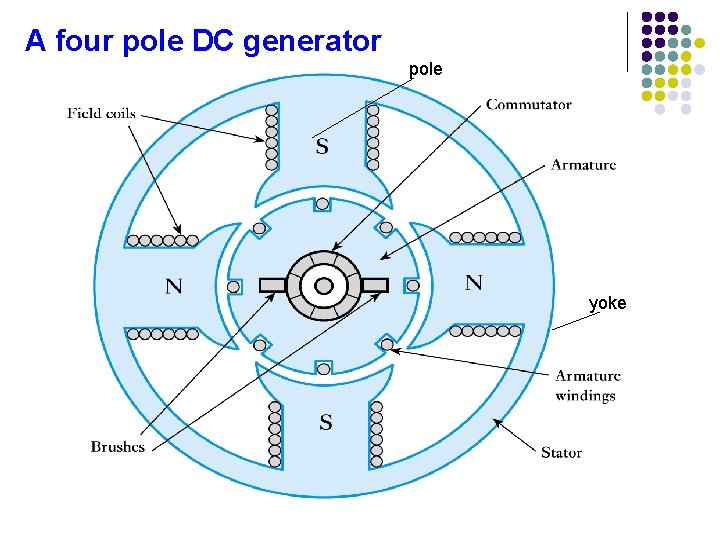 A four pole DC generator

pole

Field coils

Commutator

Armature

S

N

N

yoke

Armature windings

S

Brushes

Stator